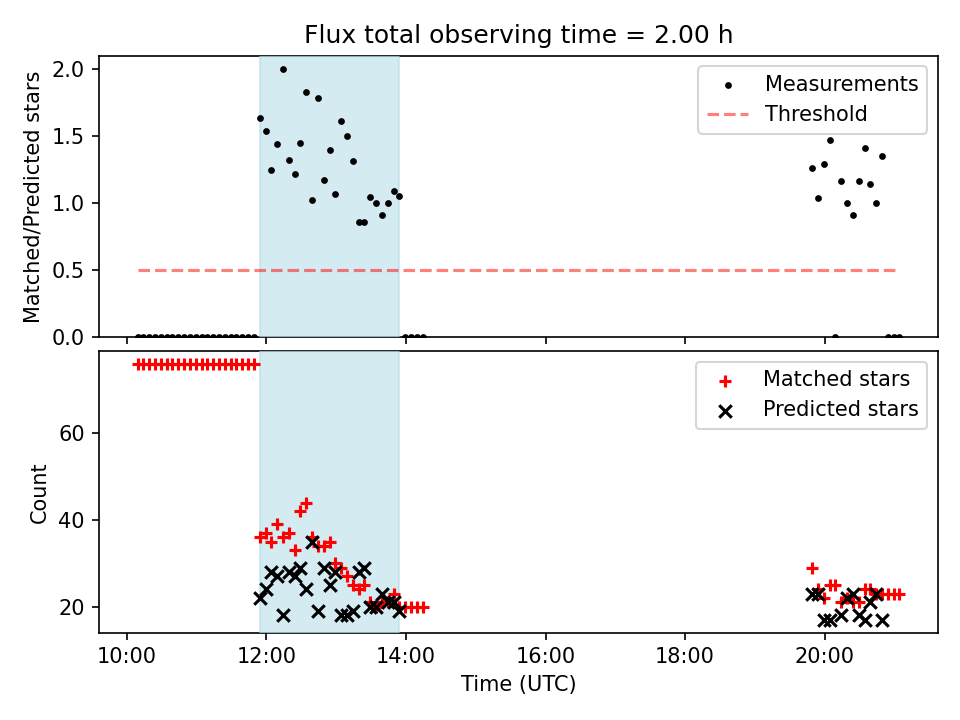 Flux total observing time = 2.00 h

Matched/Predicted stars

2.0
1.5
1.0
0.5
0.0

Measurements
Threshold

Count

60
40
20

Matched stars
Predicted stars

10:00 12:00 14:00 16:00 18:00 20:00

Time (UTC)